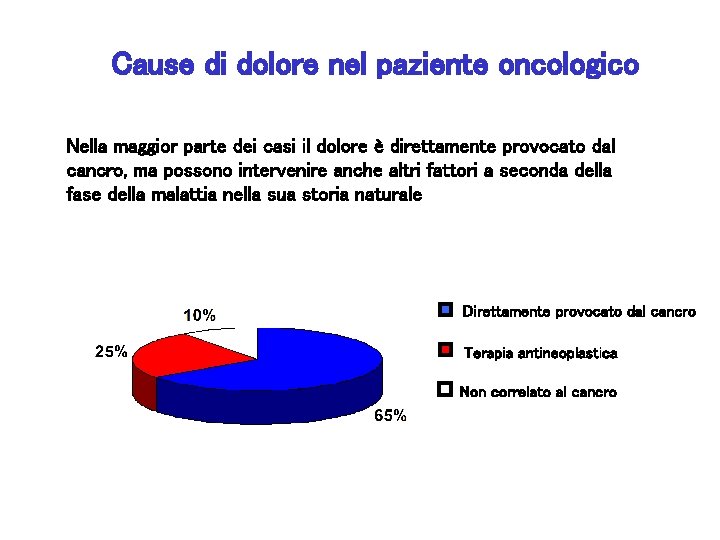 Cause di dolore nel paziente oncologico

Nella maggior parte dei casi il dolore è direttamente provocato dal cancro, ma possono intervenire anche altri fattori a seconda della fase della malattia nella sua storia naturale

10%
25%
65%

Direttamente provocato dal cancro
Terapia antineoplastica
Non correlato al cancro